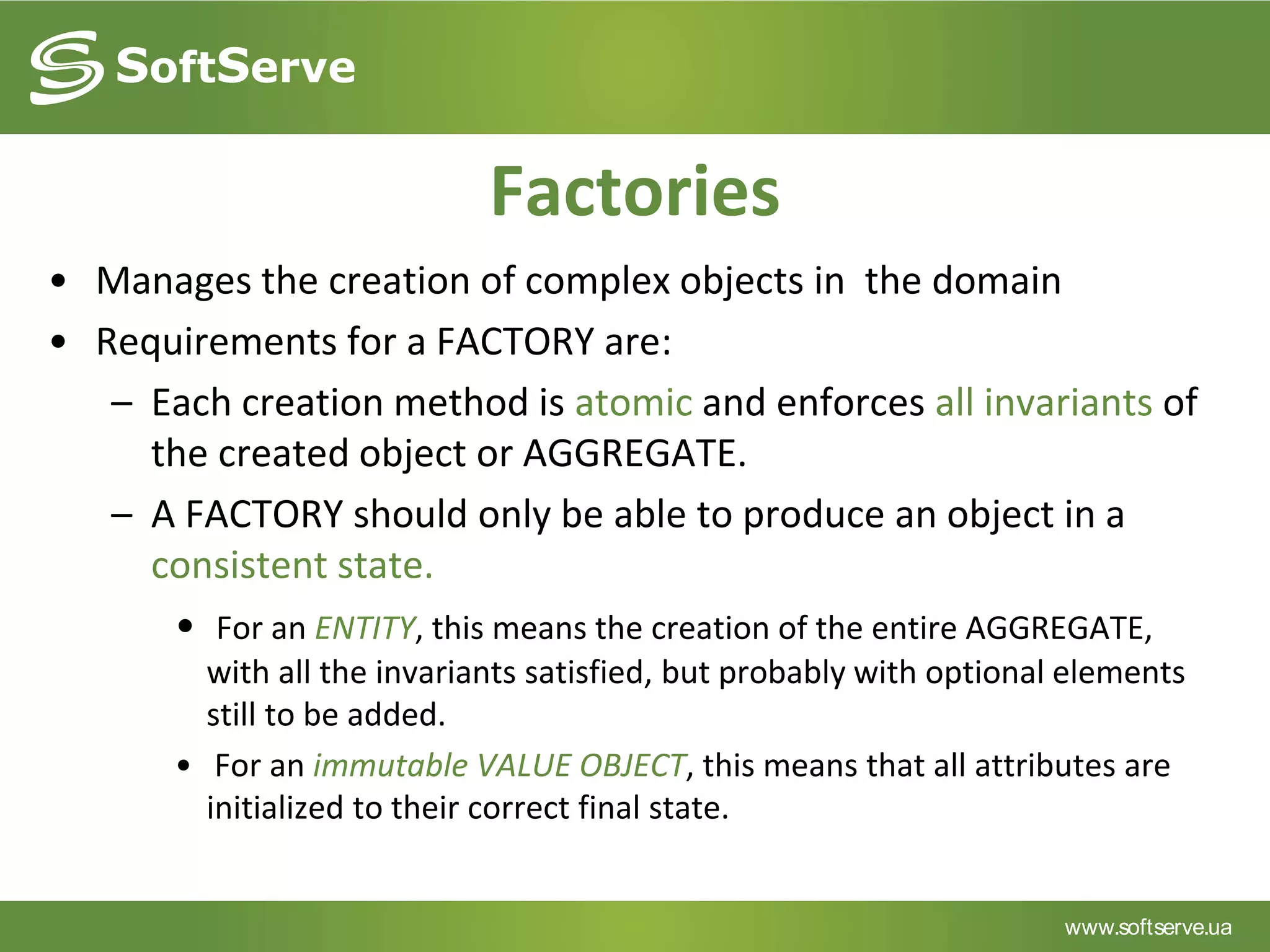 SoftServe

Factories

• Manages the creation of complex objects in the domain
• Requirements for a FACTORY are:
– Each creation method is atomic and enforces all invariants of the created object or AGGREGATE.
– A FACTORY should only be able to produce an object in a consistent state.
• For an ENTITY, this means the creation of the entire AGGREGATE, with all the invariants satisfied, but probably with optional elements still to be added.
• For an immutable VALUE OBJECT, this means that all attributes are initialized to their correct final state.

www.softserve.ua